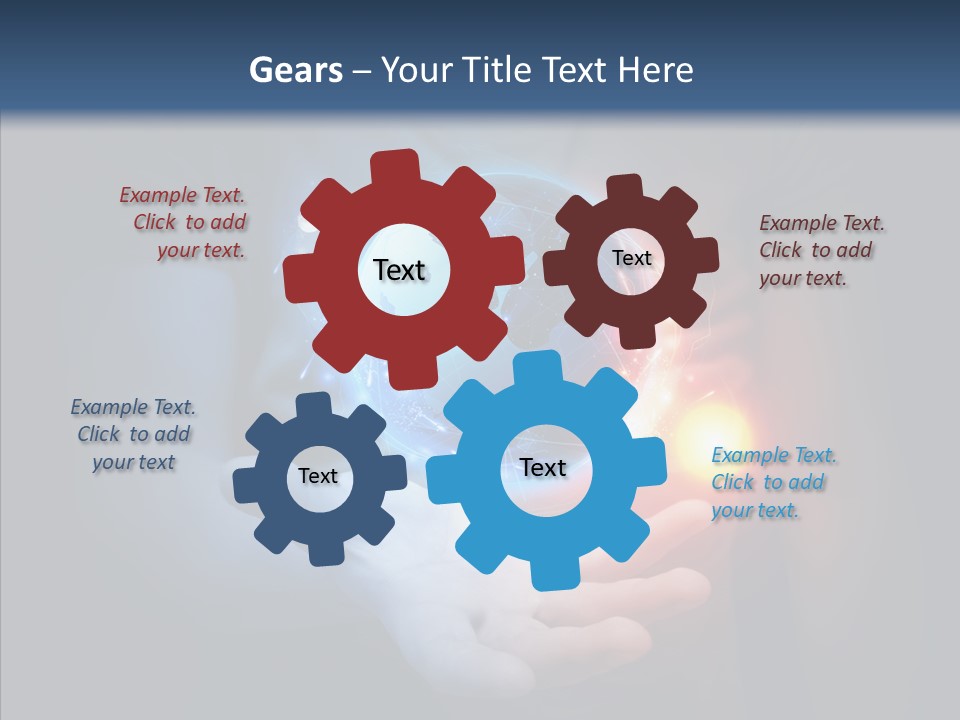 Gears – Your Title Text Here

Example Text. Click to add your text.

Text

Text

Example Text. Click to add your text.

Example Text. Click to add your text

Text

Text

Example Text. Click to add your text.